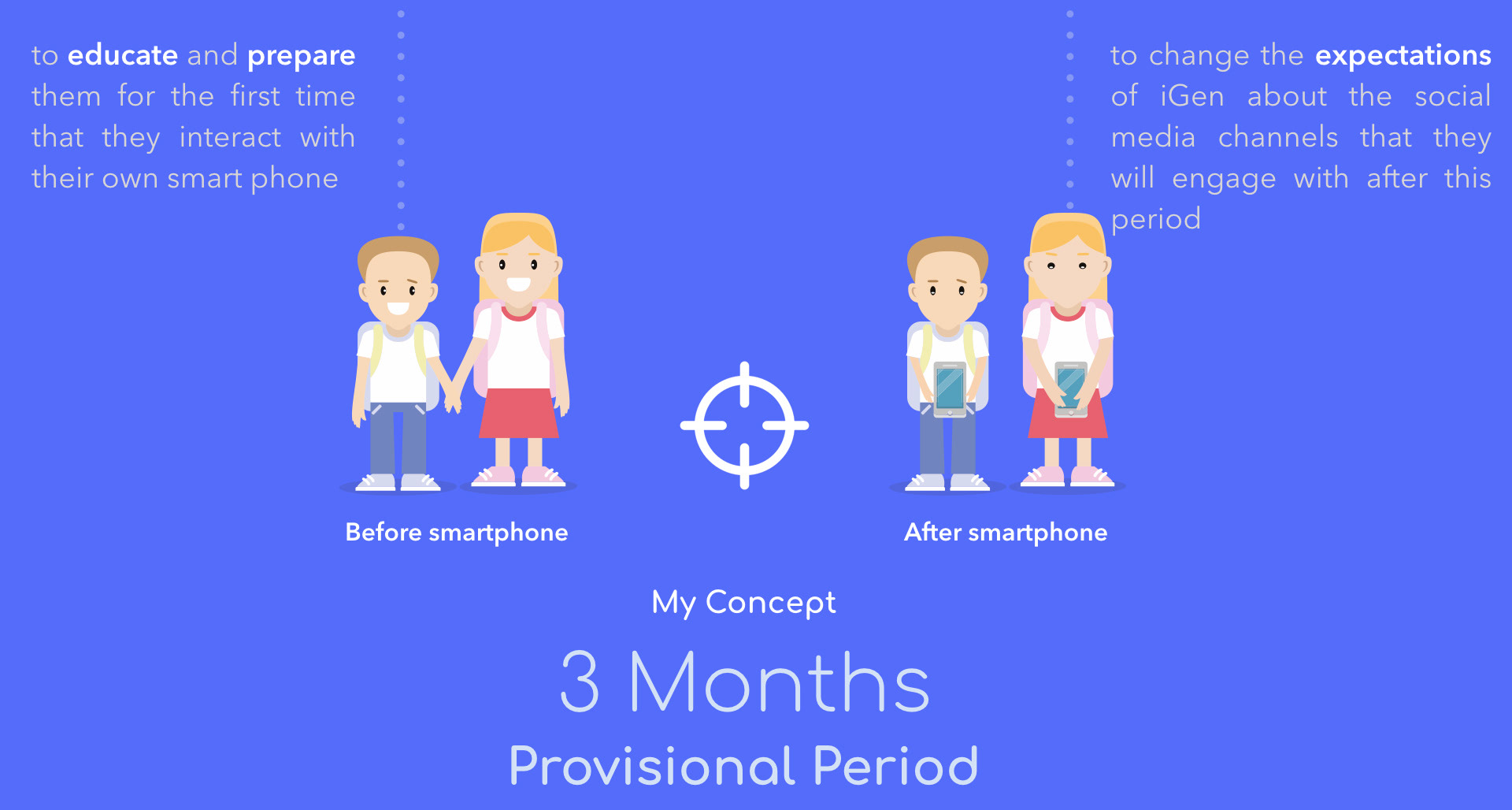 to educate and prepare them for the first time that they interact with their own smart phone

to change the expectations of iGen about the social media channels that they will engage with after this period

Before smartphone

After smartphone

My Concept

3 Months

Provisional Period